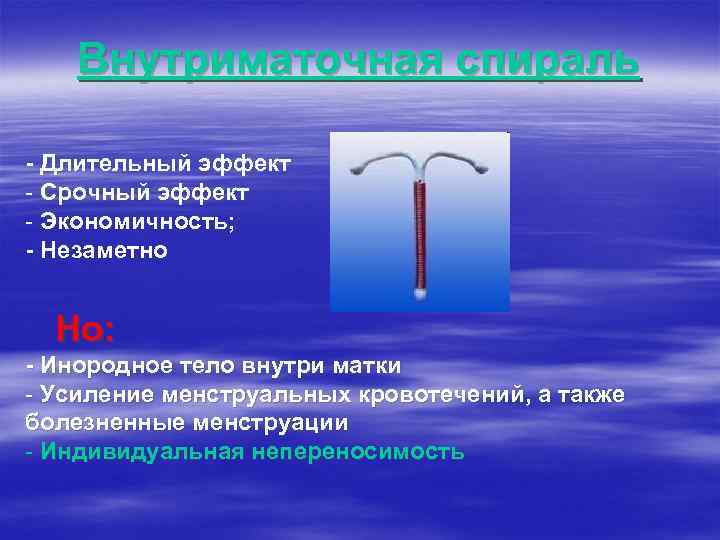 Внутриматочная спираль

- Длительный эффект
- Срочный эффект
- Экономичность;
- Незаметно

Но:
- Инородное тело внутри матки
- Усиление менструальных кровотечений, а также болезненные менструации
- Индивидуальная непереносимость